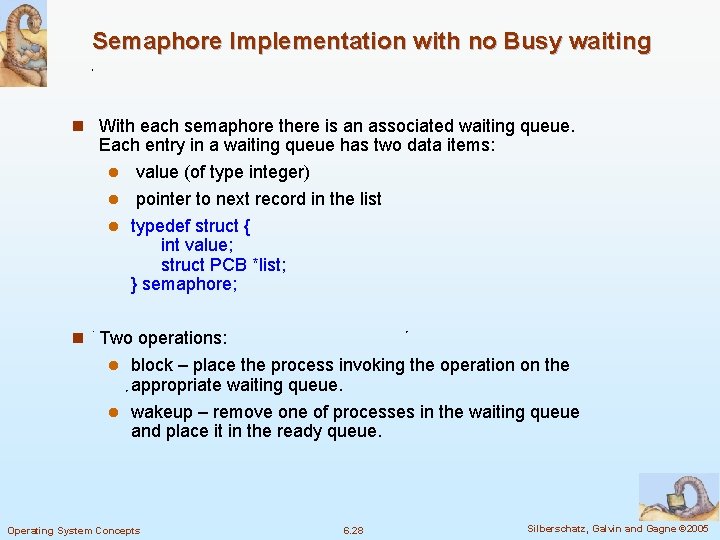 Semaphore Implementation with no Busy waiting

With each semaphore there is an associated waiting queue. Each entry in a waiting queue has two data items:

value (of type integer)

pointer to next record in the list

typedef struct {
int value;
struct PCB *list;
} semaphore;

Two operations:

block – place the process invoking the operation on the appropriate waiting queue.

wakeup – remove one of processes in the waiting queue and place it in the ready queue.

Operating System Concepts 6.28 Silberschatz, Galvin and Gagne ©2005